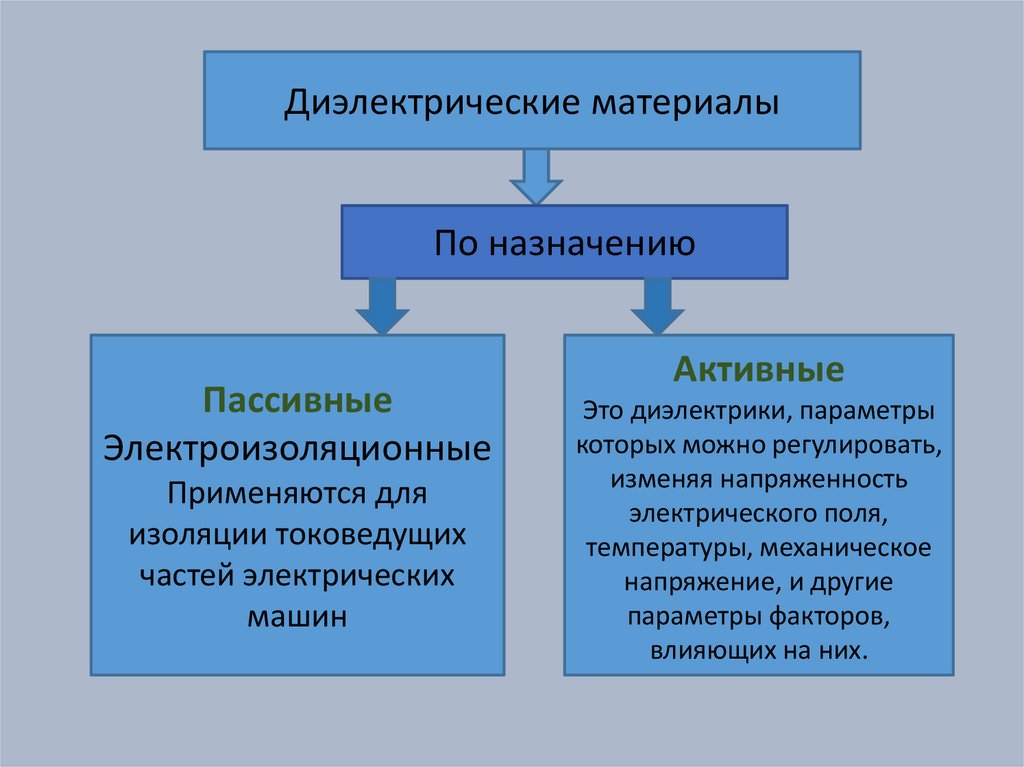 Диэлектрические материалы

По назначению

Пассивные
Электроизоляционные
Применяются для изоляции токоведущих частей электрических машин

Активные
Это диэлектрики, параметры которых можно регулировать, изменяя напряженность электрического поля, температуры, механическое напряжение, и другие параметры факторов, влияющих на них.